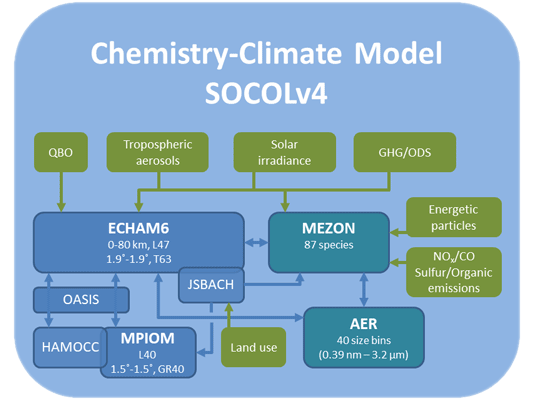 Chemistry-Climate Model
SOCOLv4

QBO

Tropospheric aerosols

Solar irradiance

GHG/ODS

ECHAM6
0-80 km, L47
1.9˚-1.9˚, T63

MEZON
87 species

Energetic particles

$NO_x$/CO
Sulfur/Organic emissions

JSBACH

OASIS

HAMOCC

MPIOM
L40
1.5˚-1.5˚, GR40

Land use

AER
40 size bins
(0.39 nm – 3.2 μm)